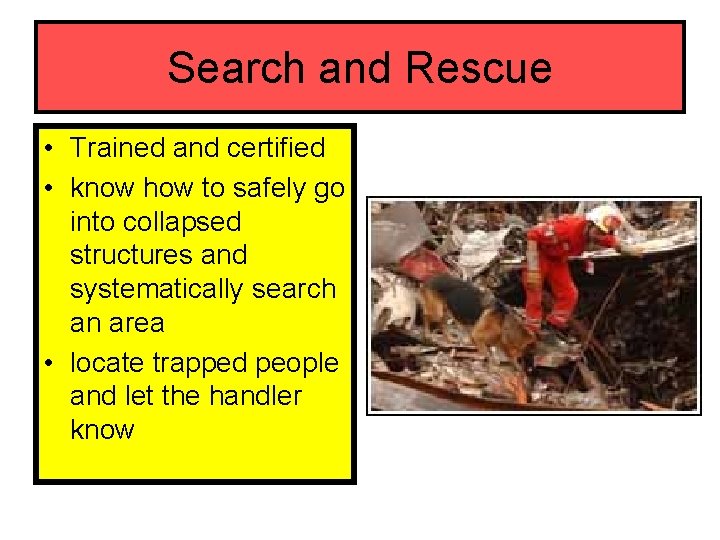 Search and Rescue

• Trained and certified
• know how to safely go into collapsed structures and systematically search an area
• locate trapped people and let the handler know